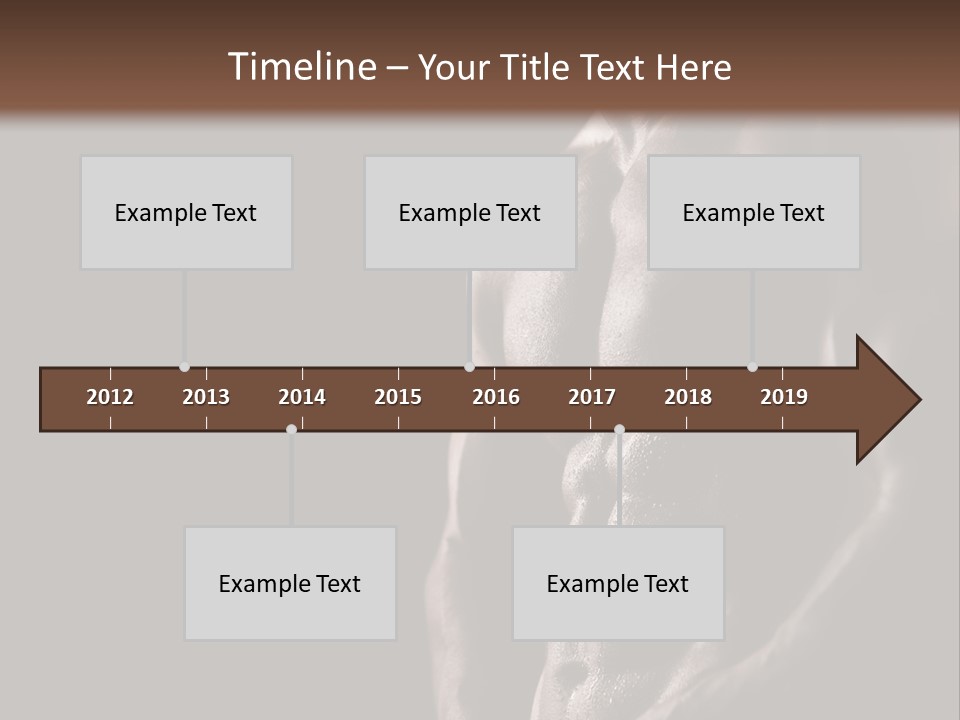 Timeline – Your Title Text Here

Example Text

Example Text

Example Text

2012 2013 2014 2015 2016 2017 2018 2019

Example Text

Example Text